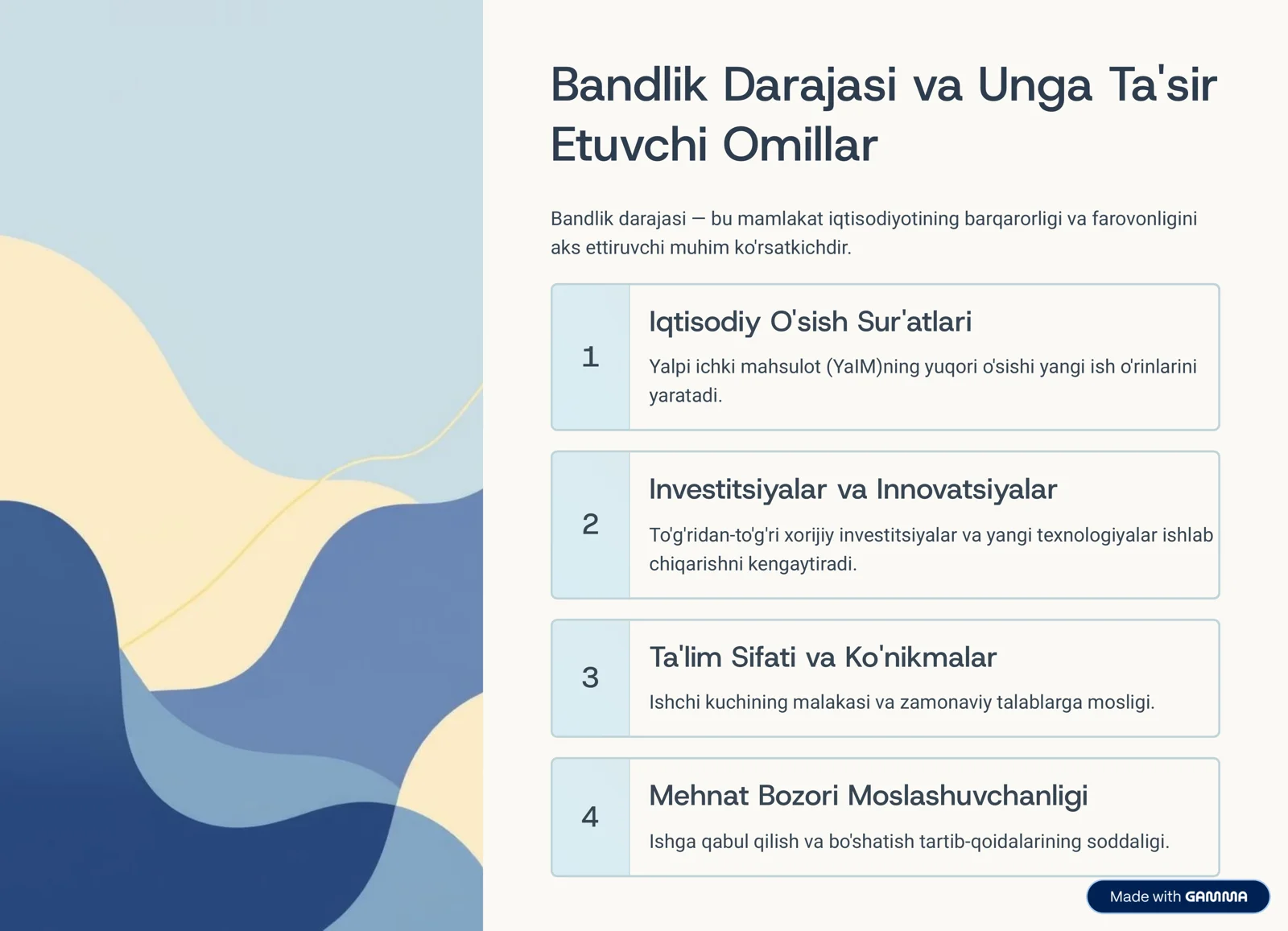 Bandlik Darajasi va Unga Ta'sir Etuvchi Omillar

Bandlik darajasi — bu mamlakat iqtisodiyotining barqarorligi va farovonligini aks ettiruvchi muhim ko'rsatkichdir.

1

Iqtisodiy O'sish Sur'atlari

Yalpi ichki mahsulot (YaIM)ning yuqori o'sishi yangi ish o'rinlarini yaratadi.

2

Investitsiyalar va Innovatsiyalar

To'g'ridan-to'g'ri xorijiy investitsiyalar va yangi texnologiyalar ishlab chiqarishni kengaytiradi.

3

Ta'lim Sifati va Ko'nikmalar

Ishchi kuchining malakasi va zamonaviy talablarga mosligi.

4

Mehnat Bozori Moslashuvchanligi

Ishga qabul qilish va bo'shatish tartib-qoidalarining soddaligi.

Made with GAMMA